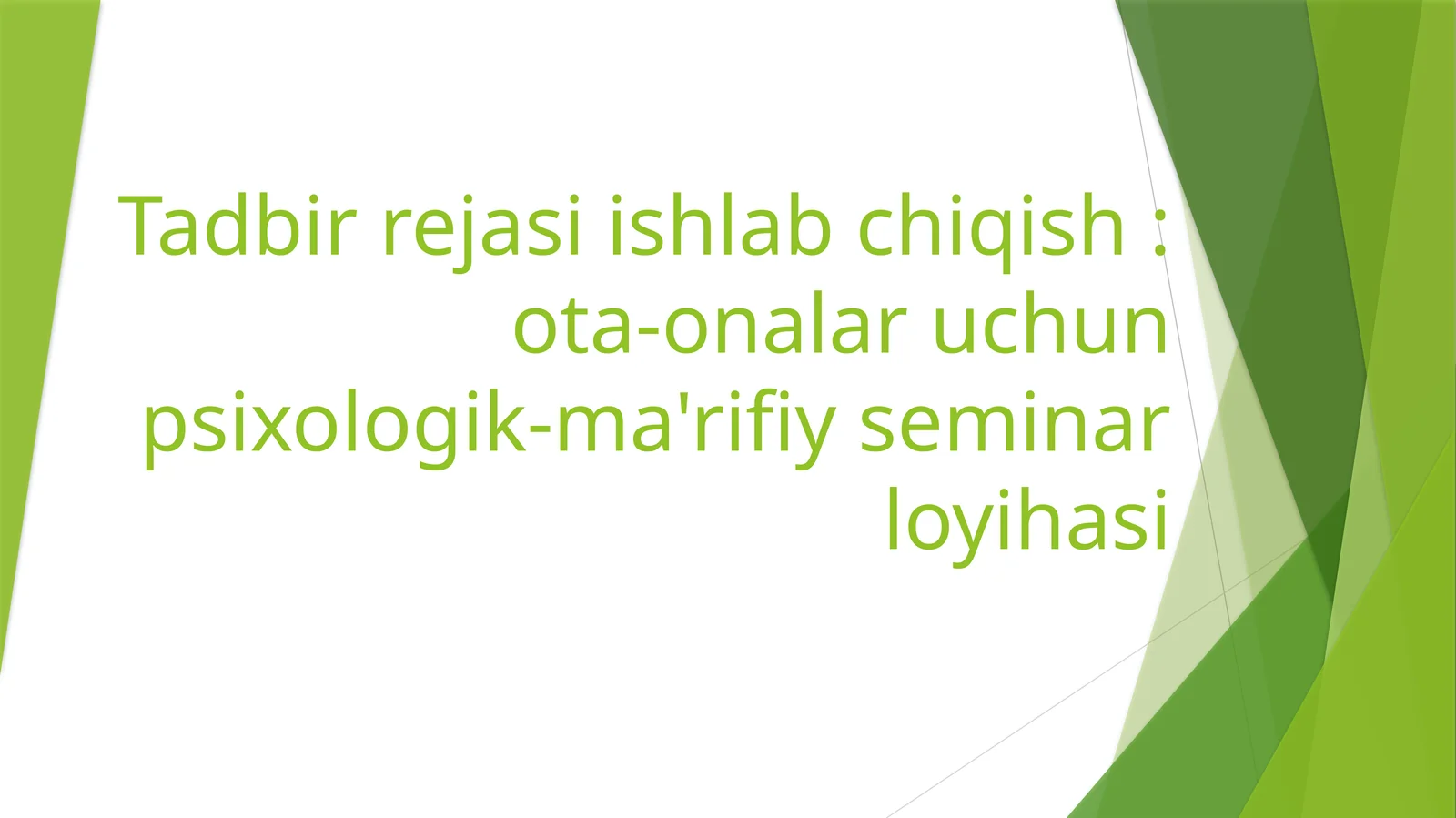 Tadbir rejasi ishlab chiqish : ota-onalar uchun psixologik-ma'rifiy seminar loyihasi